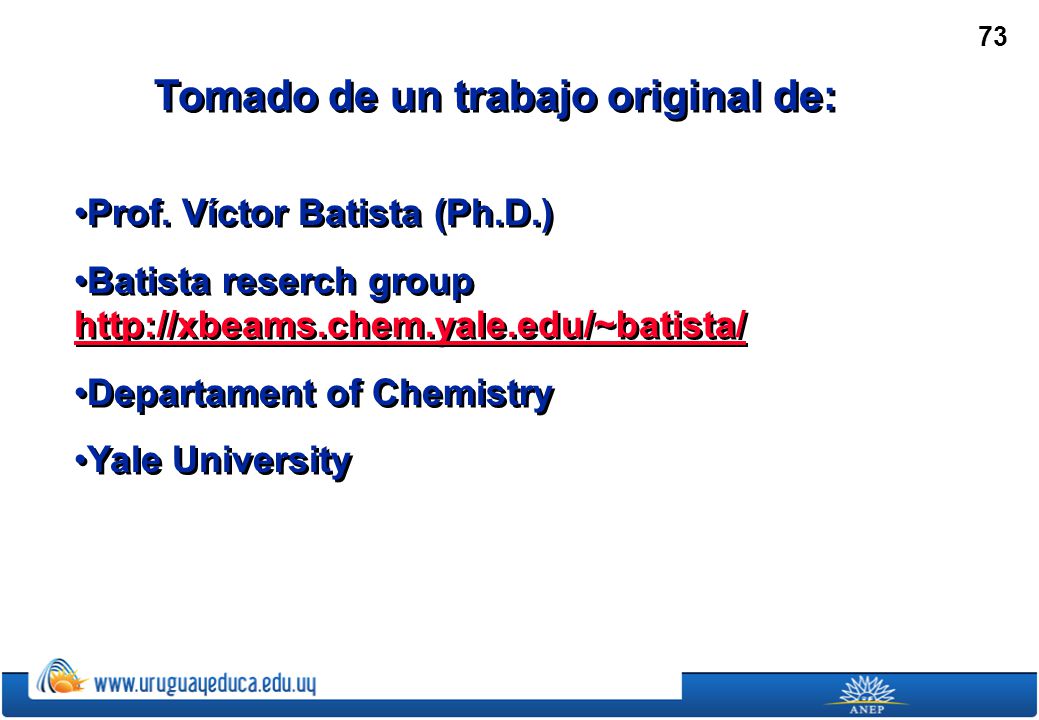 73

Tomado de un trabajo original de:

•Prof. Víctor Batista (Ph.D.)

•Batista reserch group http://xbeams.chem.yale.edu/~batista/

•Departament of Chemistry

•Yale University

www.uruguayeduca.edu.uy

ANEP